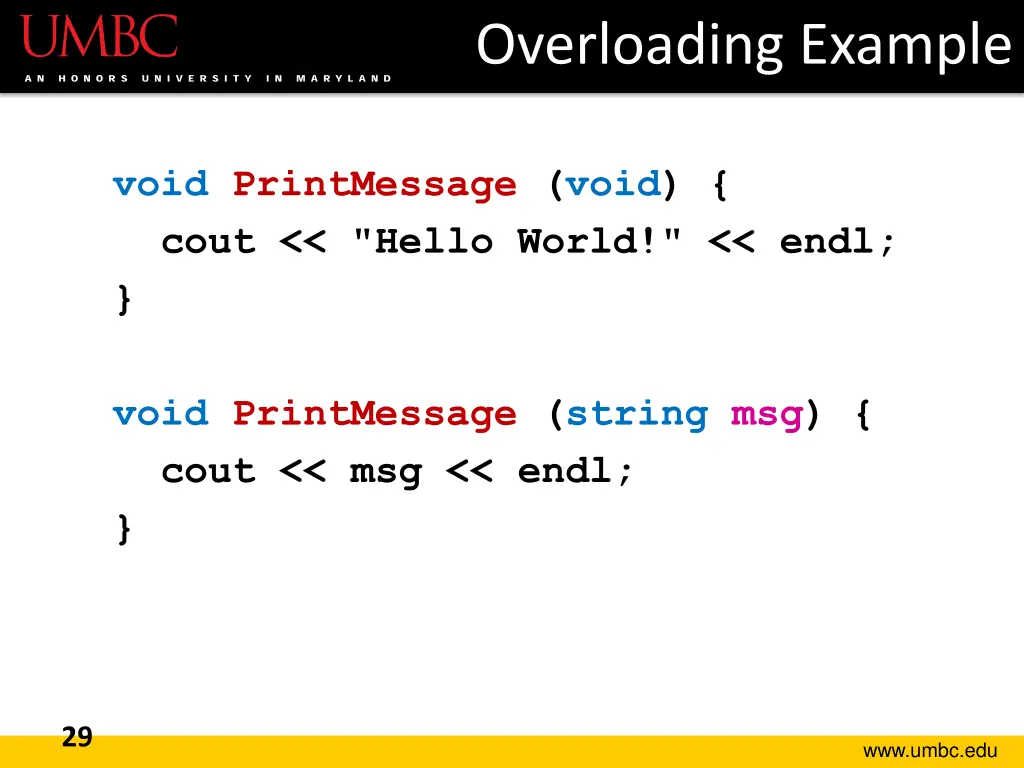 UMBC
AN HONORS UNIVERSITY IN MARYLAND

Overloading Example

void PrintMessage (void) {
  cout << "Hello World!" << endl;
}

void PrintMessage (string msg) {
  cout << msg << endl;
}

29

www.umbc.edu